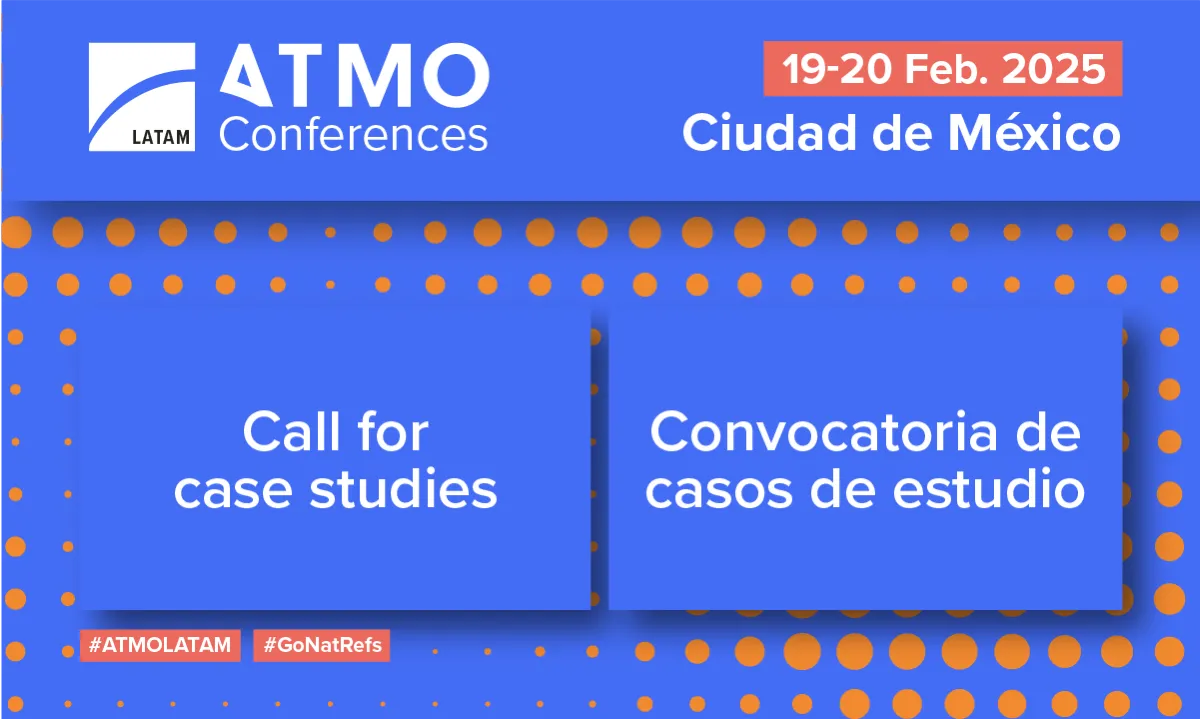 LATAM

ATMO
Conferences

19-20 Feb. 2025
Ciudad de México

Call for case studies

Convocatoria de casos de estudio

#ATMOLATAM #GoNatRefs